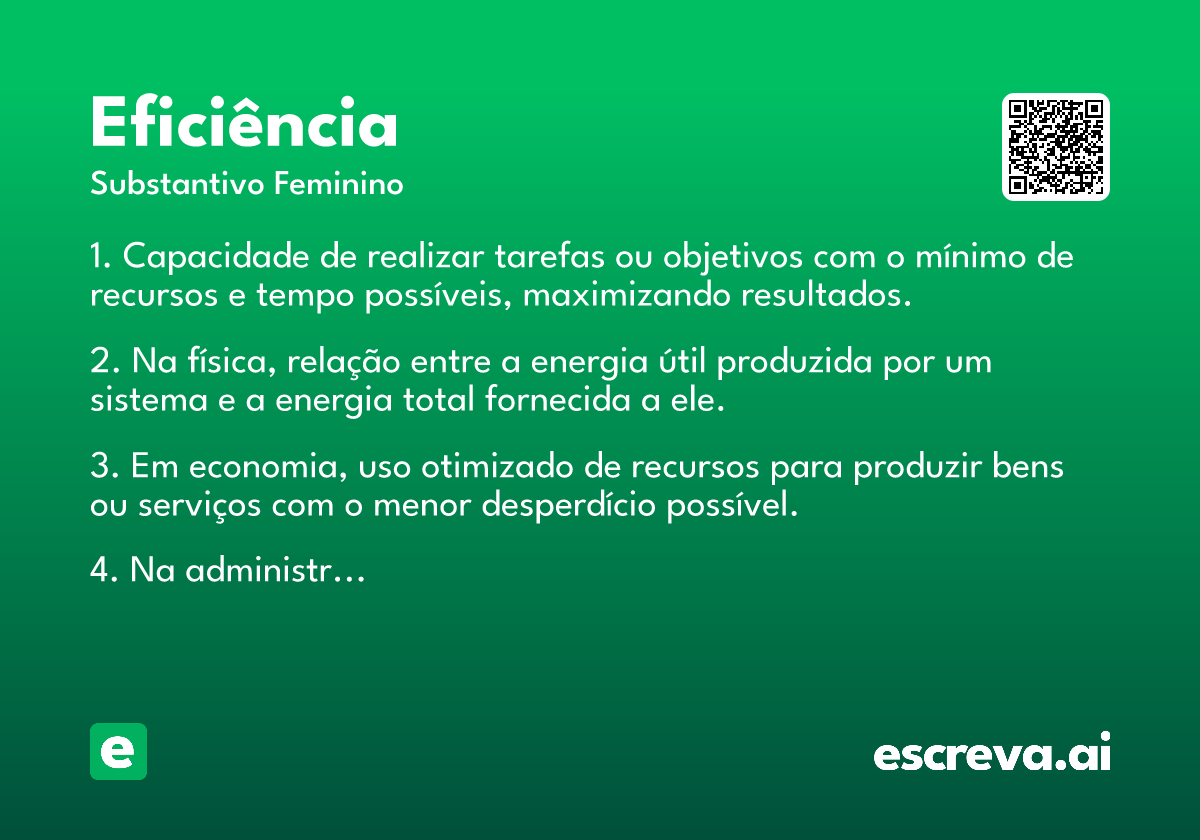 Eficiência
Substantivo Feminino

1. Capacidade de realizar tarefas ou objetivos com o mínimo de recursos e tempo possíveis, maximizando resultados.

2. Na física, relação entre a energia útil produzida por um sistema e a energia total fornecida a ele.

3. Em economia, uso otimizado de recursos para produzir bens ou serviços com o menor desperdício possível.

4. Na administr...

e

escreva.ai